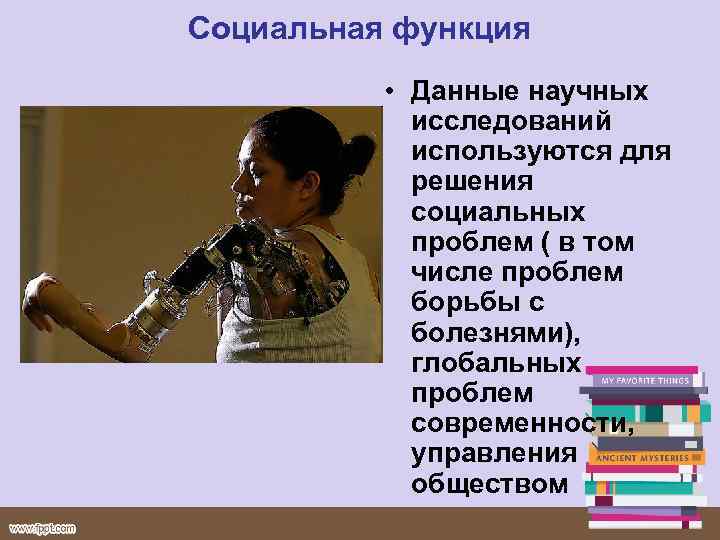 Социальная функция

• Данные научных исследований используются для решения социальных проблем ( в том числе проблем борьбы с болезнями), глобальных проблем современности, управления обществом

MY FAVORITE THINGS

ANCIENT MYSTERIES

www.fppt.com